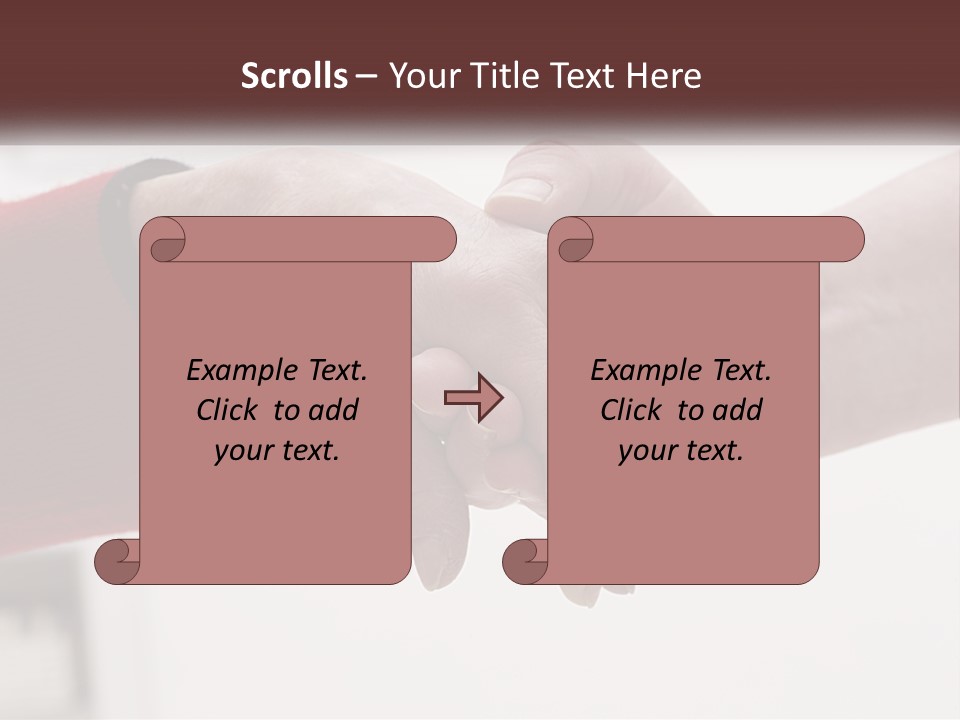 Scrolls – Your Title Text Here

Example Text. Click to add your text.

Example Text. Click to add your text.